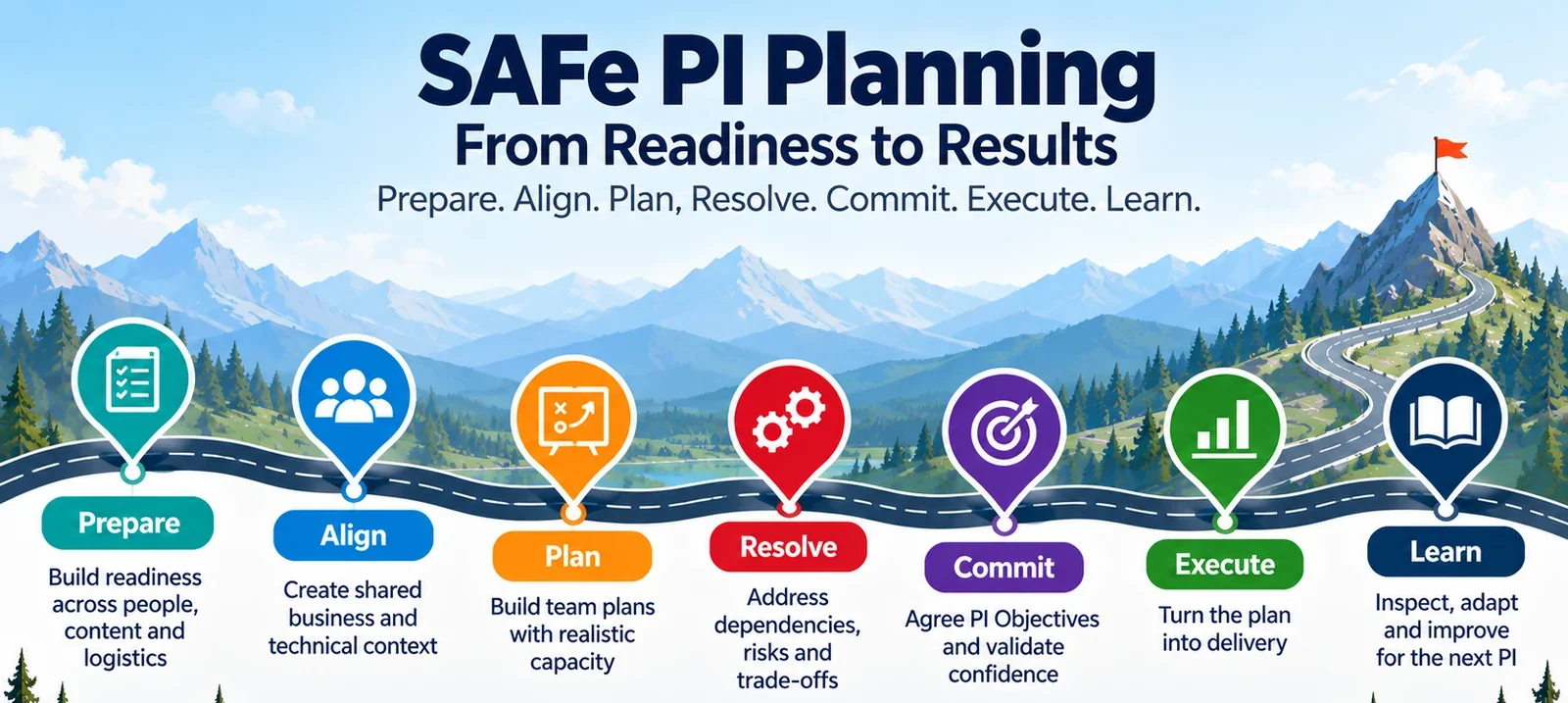 SAFe PI Planning
From Readiness to Results
Prepare. Align. Plan, Resolve. Commit. Execute. Learn.

Prepare
Build readiness across people, content and logistics

Align
Create shared business and technical context

Plan
Build team plans with realistic capacity

Resolve
Address dependencies, risks and trade-offs

Commit
Agree PI Objectives and validate confidence

Execute
Turn the plan into delivery

Learn
Inspect, adapt and improve for the next PI